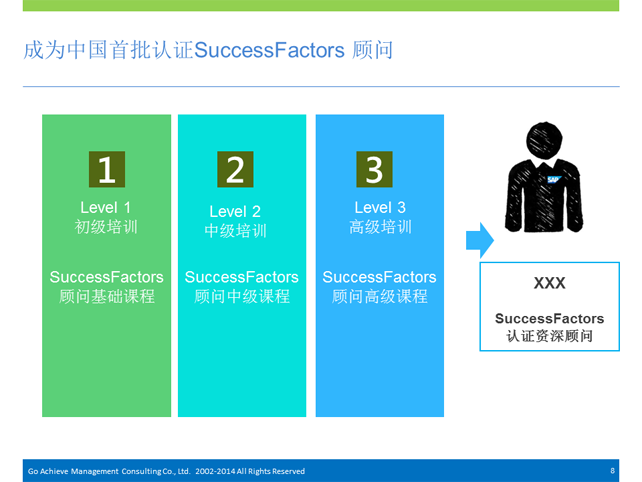 成为中国首批认证SuccessFactors 顾问

1
Level 1
初级培训

SuccessFactors
顾问基础课程

2
Level 2
中级培训

SuccessFactors
顾问中级课程

3
Level 3
高级培训

SuccessFactors
顾问高级课程

SAP

XXX

SuccessFactors
认证资深顾问

Go Achieve Management Consulting Co., Ltd. 2002-2014 All Rights Reserved

8